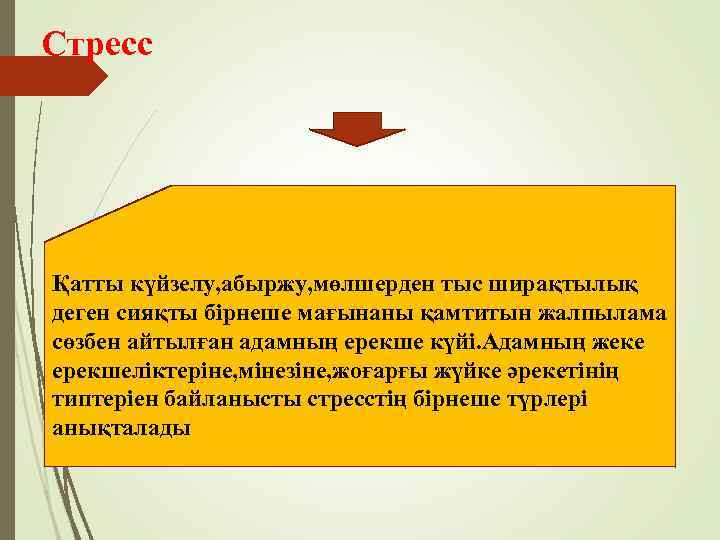 Стресс

Қатты күйзелу,абыржу,мөлшерден тыс ширақтылық деген сияқты бірнеше мағынаны қамтитын жалпылама сөзбен айтылған адамның ерекше күйі.Адамның жеке ерекшеліктеріне,мінезіне,жоғарғы жүйке әрекетінің типтеріен байланысты стресстің бірнеше түрлері анықталады